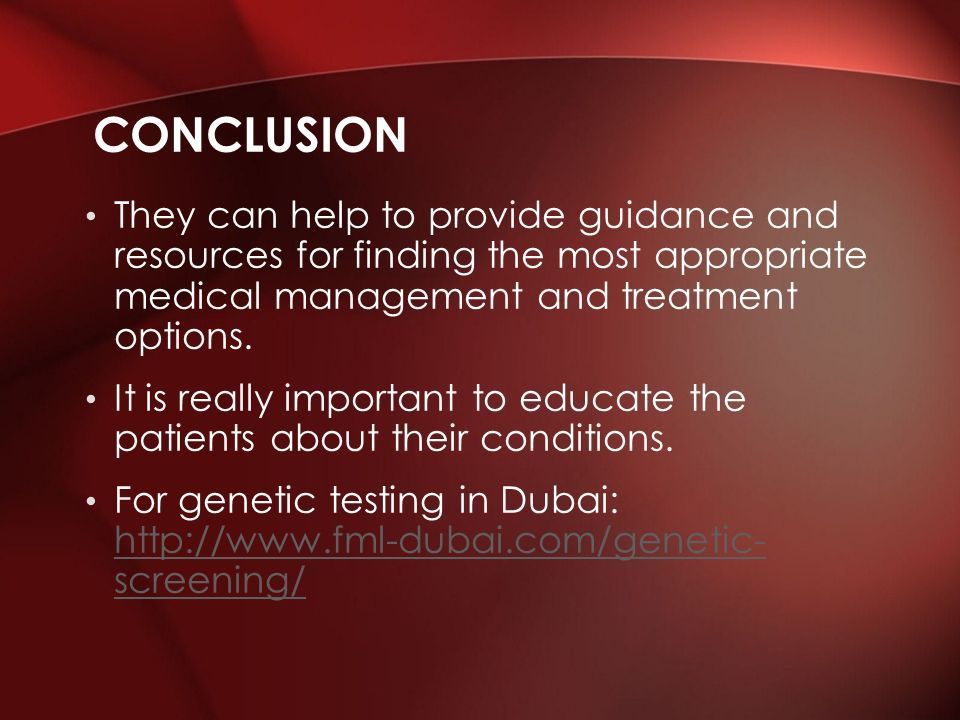 CONCLUSION

• They can help to provide guidance and resources for finding the most appropriate medical management and treatment options.

• It is really important to educate the patients about their conditions.

• For genetic testing in Dubai: http://www.fml-dubai.com/genetic-screening/